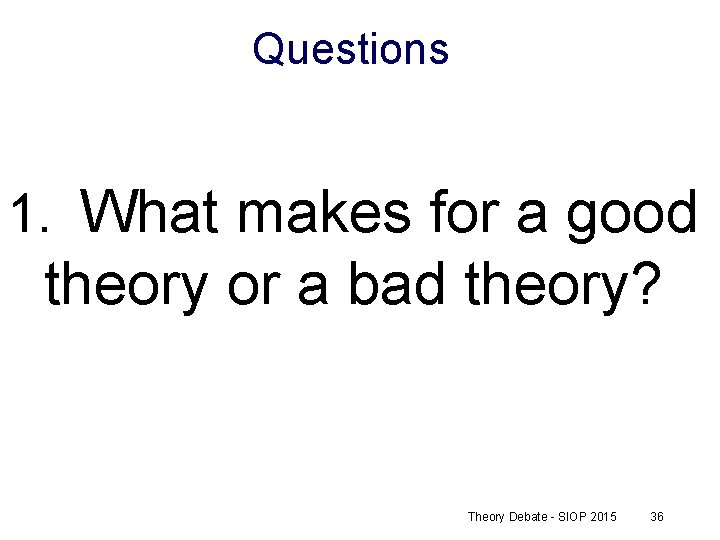 Questions

1. What makes for a good theory or a bad theory?

Theory Debate - SIOP 2015 36